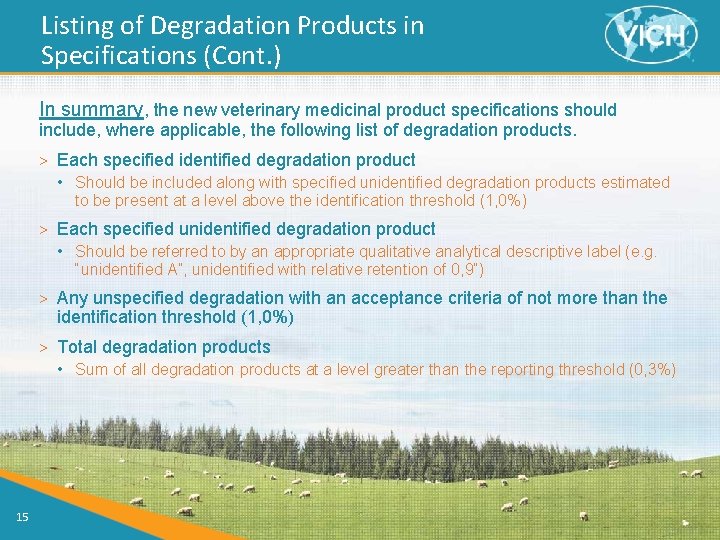 Listing of Degradation Products in Specifications (Cont.)

VICH

In summary, the new veterinary medicinal product specifications should include, where applicable, the following list of degradation products.

> Each specified identified degradation product
• Should be included along with specified unidentified degradation products estimated to be present at a level above the identification threshold (1,0%)

> Each specified unidentified degradation product
• Should be referred to by an appropriate qualitative analytical descriptive label (e.g. "unidentified A", unidentified with relative retention of 0,9")

> Any unspecified degradation with an acceptance criteria of not more than the identification threshold (1,0%)

> Total degradation products
• Sum of all degradation products at a level greater than the reporting threshold (0,3%)

15